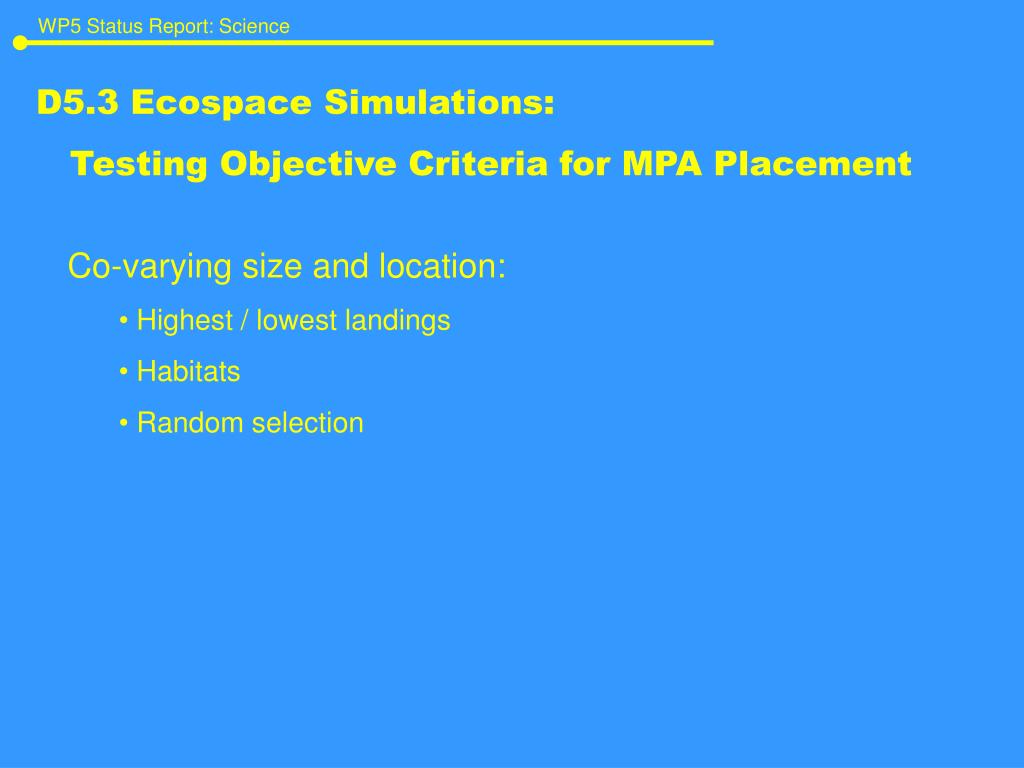 WP5 Status Report: Science

D5.3 Ecospace Simulations:

Testing Objective Criteria for MPA Placement

Co-varying size and location:

• Highest / lowest landings

• Habitats

• Random selection